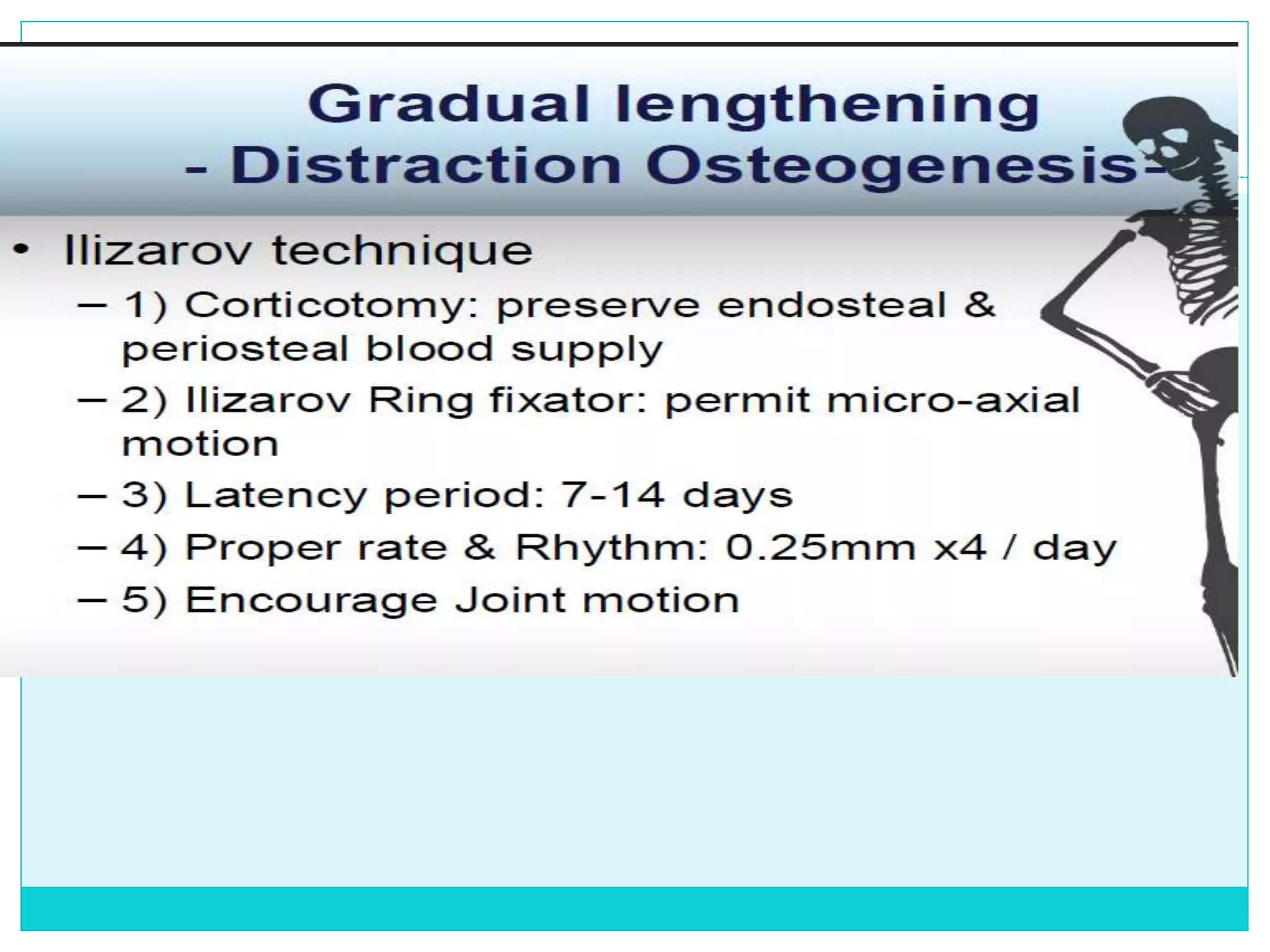 Gradual lengthening
- Distraction Osteogenesis-

• Ilizarov technique
– 1) Corticotomy: preserve endosteal & periosteal blood supply
– 2) Ilizarov Ring fixator: permit micro-axial motion
– 3) Latency period: 7-14 days
– 4) Proper rate & Rhythm: 0.25mm x4 / day
– 5) Encourage Joint motion